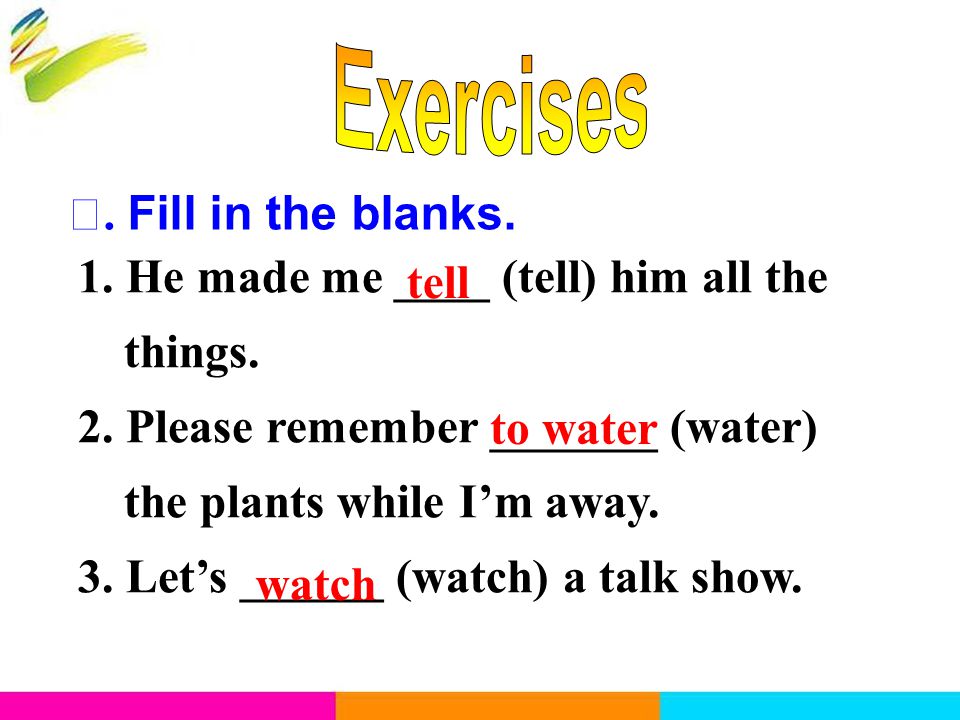 Exercises

. Fill in the blanks.

1. He made me tell (tell) him all the things.

2. Please remember to water (water) the plants while I'm away.

3. Let's watch (watch) a talk show.